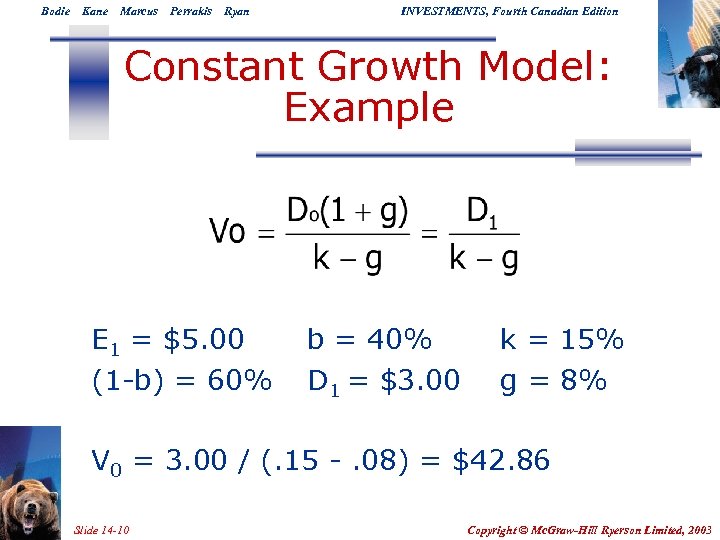 Bodie Kane Marcus Perrakis Ryan

INVESTMENTS, Fourth Canadian Edition

Constant Growth Model: Example

$Vo = \frac{D_o(1+g)}{k-g} = \frac{D_1}{k-g}$

$E_1$ = \$5.00 b = 40% k = 15%

(1-b) = 60% $D_1$ = \$3.00 g = 8%

$V_0$ = 3.00 / (.15 - .08) = \$42.86

Slide 14-10

Copyright © McGraw-Hill Ryerson Limited, 2003